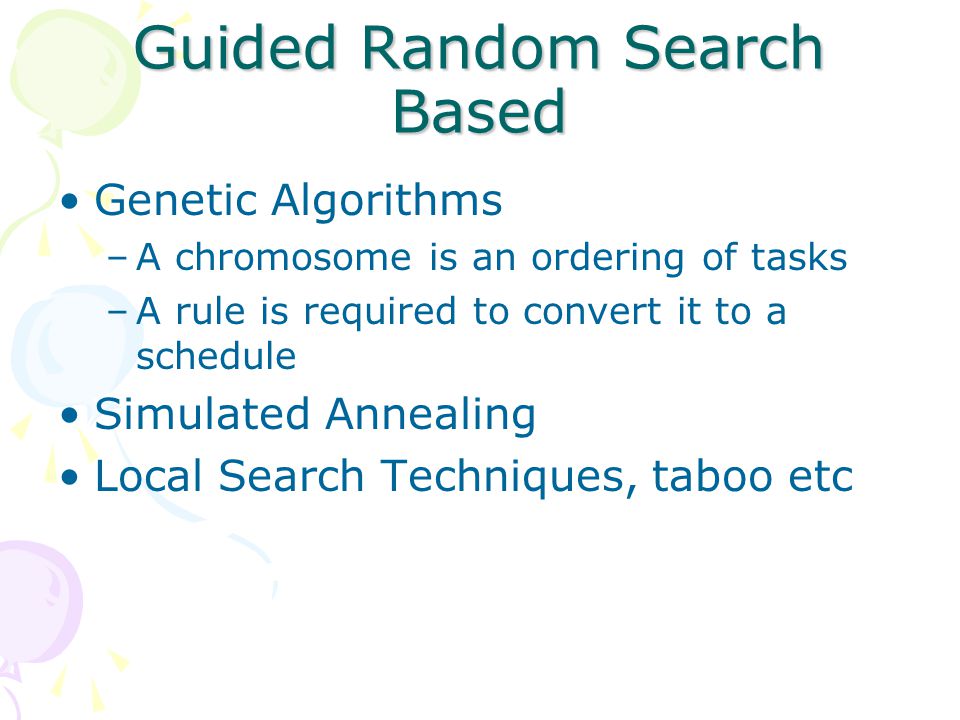 Guided Random Search Based

• Genetic Algorithms
– A chromosome is an ordering of tasks
– A rule is required to convert it to a schedule
• Simulated Annealing
• Local Search Techniques, taboo etc